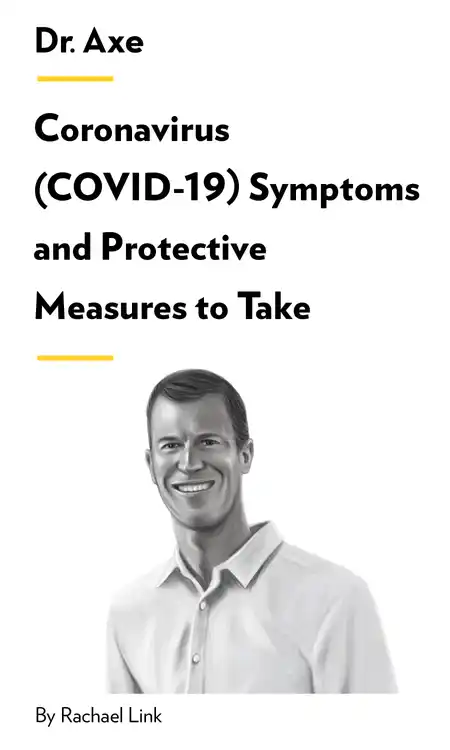 Dr. Axe

Coronavirus (COVID-19) Symptoms and Protective Measures to Take

By Rachael Link